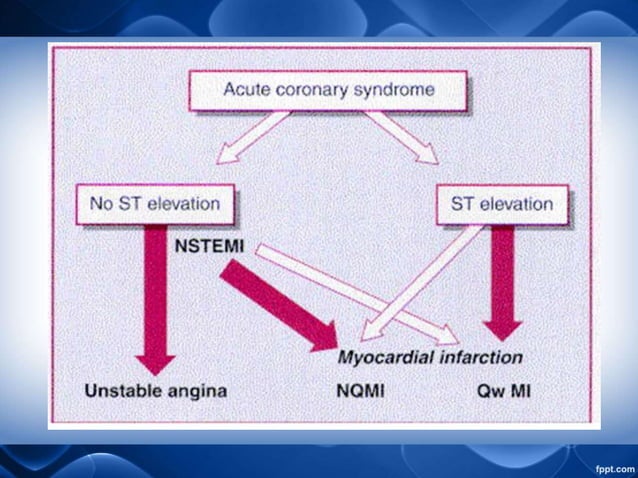 Acute coronary syndrome

No ST elevation

ST elevation

NSTEMI

Myocardial infarction

Unstable angina

NQMI

Qw MI

fppt.com